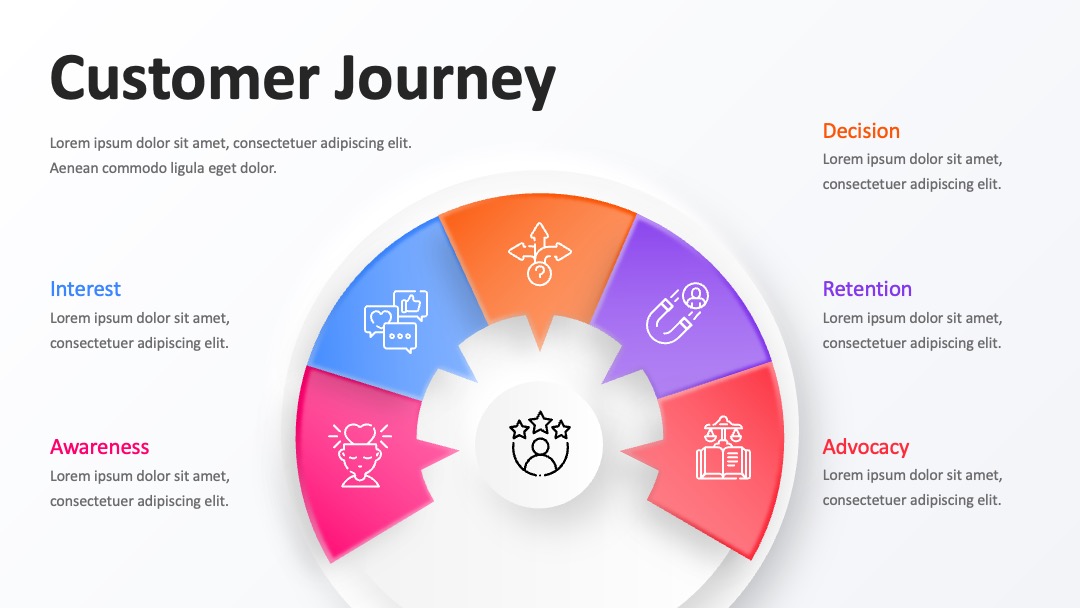 Customer Journey

Lorem ipsum dolor sit amet, consectetuer adipiscing elit. Aenean commodo ligula eget dolor.

Interest
Lorem ipsum dolor sit amet, consectetuer adipiscing elit.

Awareness
Lorem ipsum dolor sit amet, consectetuer adipiscing elit.

Decision
Lorem ipsum dolor sit amet, consectetuer adipiscing elit.

Retention
Lorem ipsum dolor sit amet, consectetuer adipiscing elit.

Advocacy
Lorem ipsum dolor sit amet, consectetuer adipiscing elit.